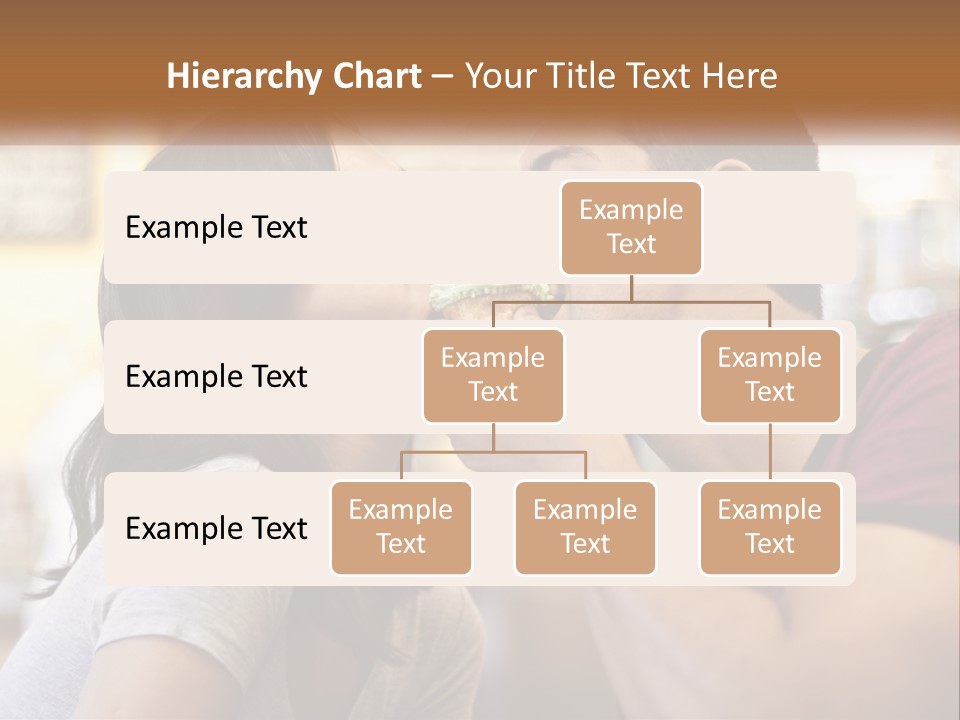 Hierarchy Chart – Your Title Text Here

Example Text

Example Text

Example Text

Example Text

Example Text

Example Text

Example Text

Example Text

Example Text